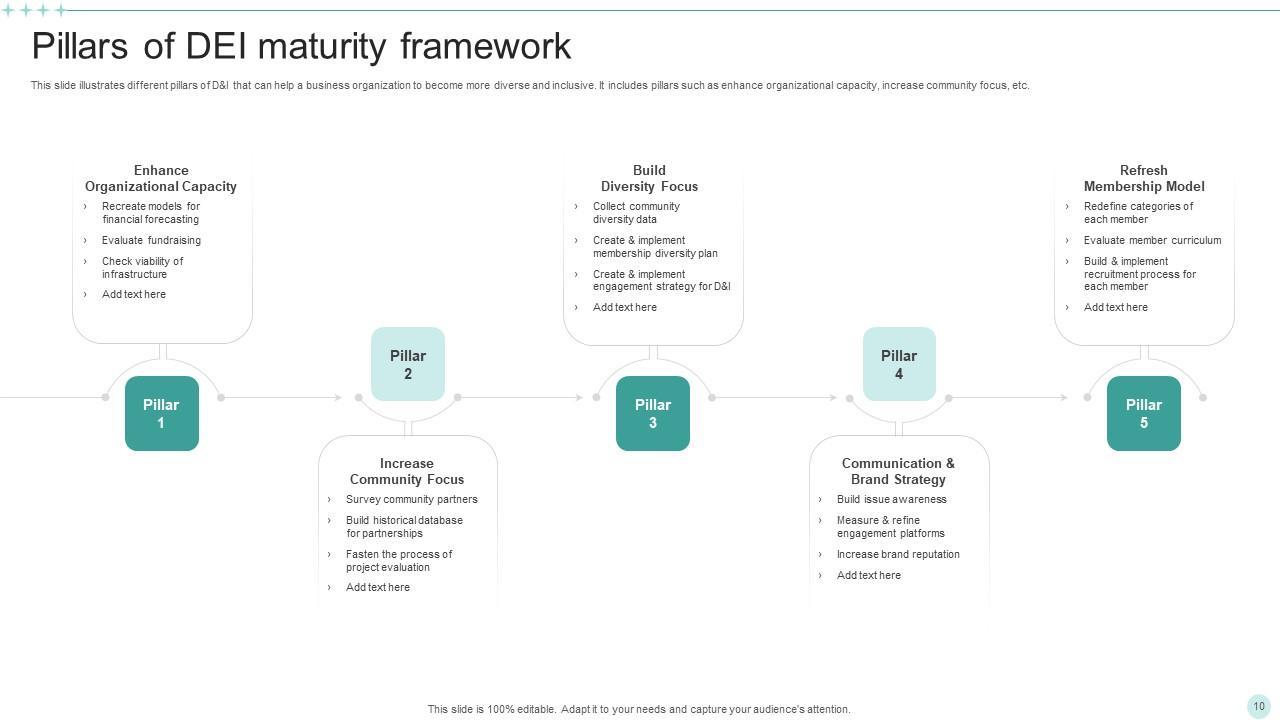 Pillars of DEI maturity framework

This slide illustrates different pillars of D&I that can help a business organization to become more diverse and inclusive. It includes pillars such as enhance organizational capacity, increase community focus, etc.

Enhance Organizational Capacity
› Recreate models for financial forecasting
› Evaluate fundraising
› Check viability of infrastructure
› Add text here

Pillar 1

Pillar 2

Increase Community Focus
› Survey community partners
› Build historical database for partnerships
› Fasten the process of project evaluation
› Add text here

Build Diversity Focus
› Collect community diversity data
› Create & implement membership diversity plan
› Create & implement engagement strategy for D&I
› Add text here

Pillar 3

Pillar 4

Communication & Brand Strategy
› Build issue awareness
› Measure & refine engagement platforms
› Increase brand reputation
› Add text here

Refresh Membership Model
› Redefine categories of each member
› Evaluate member curriculum
› Build & implement recruitment process for each member
› Add text here

Pillar 5

This slide is 100% editable. Adapt it to your needs and capture your audience's attention.

10